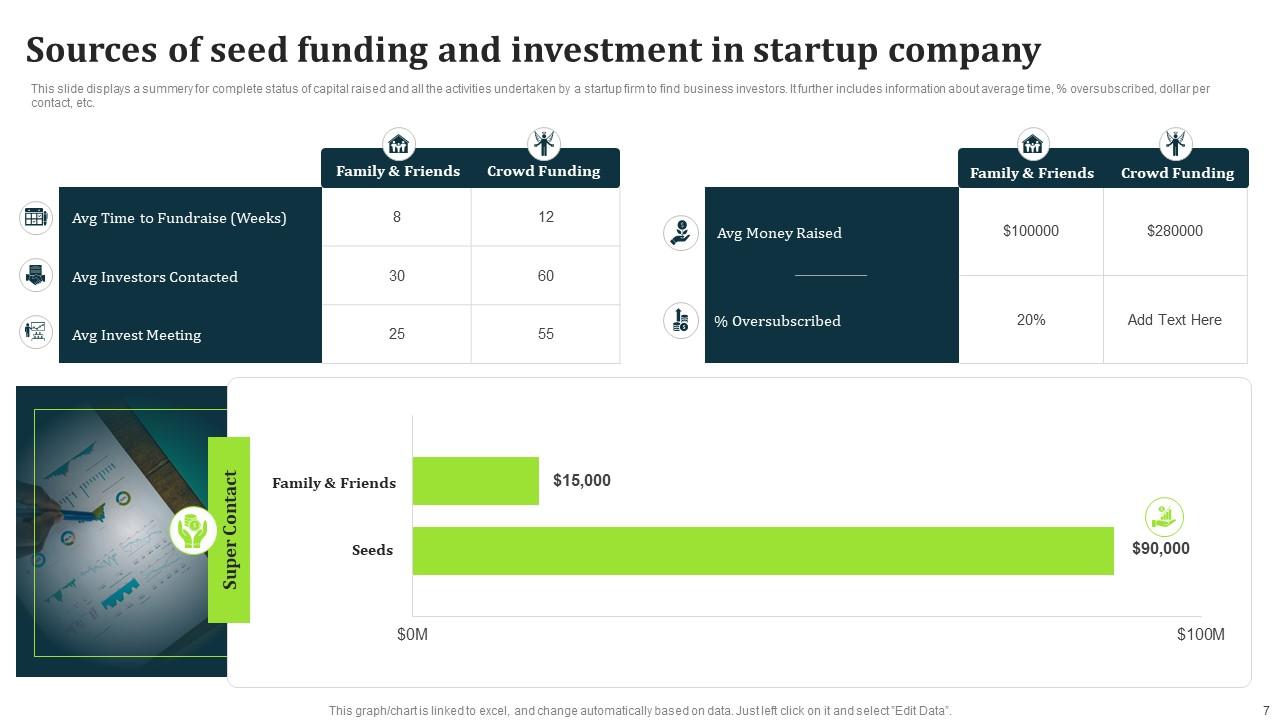 Sources of seed funding and investment in startup company

This slide displays a summery for complete status of capital raised and all the activities undertaken by a startup firm to find business investors. It further includes information about average time, % oversubscribed, dollar per contact, etc.

| | Family & Friends | Crowd Funding |
|---|---|---|
| Avg Time to Fundraise (Weeks) | 8 | 12 |
| Avg Investors Contacted | 30 | 60 |
| Avg Invest Meeting | 25 | 55 |

| | Family & Friends | Crowd Funding |
|---|---|---|
| Avg Money Raised | $100000 | $280000 |
| % Oversubscribed | 20% | Add Text Here |

Super Contact

Family & Friends $15,000

Seeds $90,000

$0M

$100M

This graph/chart is linked to excel, and change automatically based on data. Just left click on it and select "Edit Data".

7